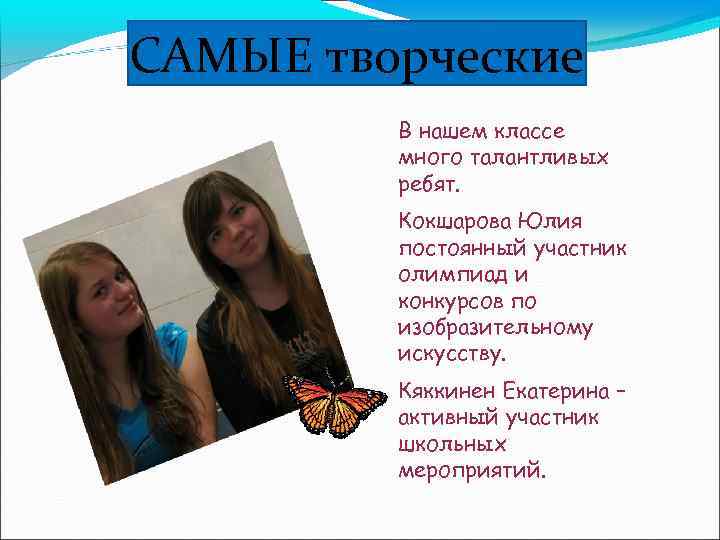 САМЫЕ творческие

В нашем классе много талантливых ребят.

Кокшарова Юлия постоянный участник олимпиад и конкурсов по изобразительному искусству.

Кяккинен Екатерина – активный участник школьных мероприятий.